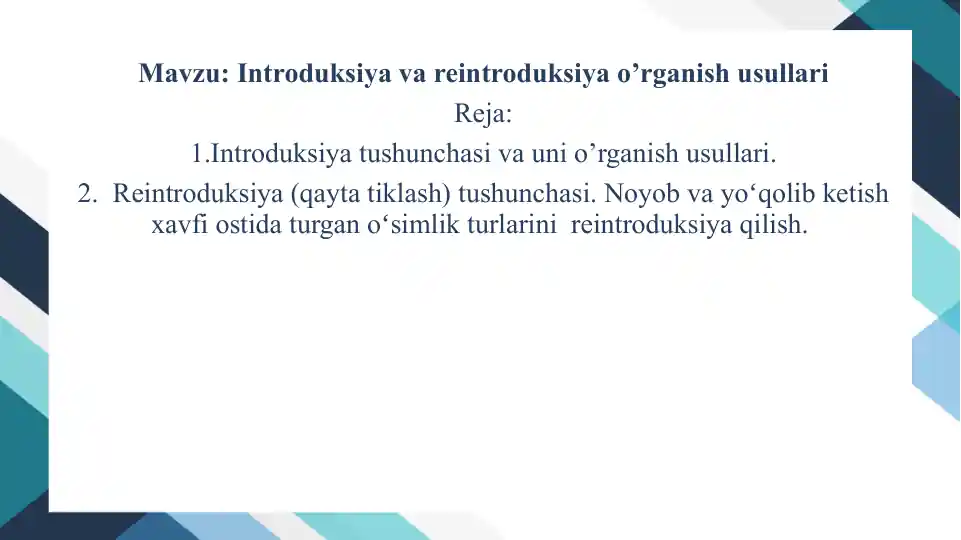 Mavzu: Introduksiya va reintroduksiya o’rganish usullari
Reja:
1.Introduksiya tushunchasi va uni o’rganish usullari.
2. Reintroduksiya (qayta tiklash) tushunchasi. Noyob va yo‘qolib ketish xavfi ostida turgan o‘simlik turlarini reintroduksiya qilish.